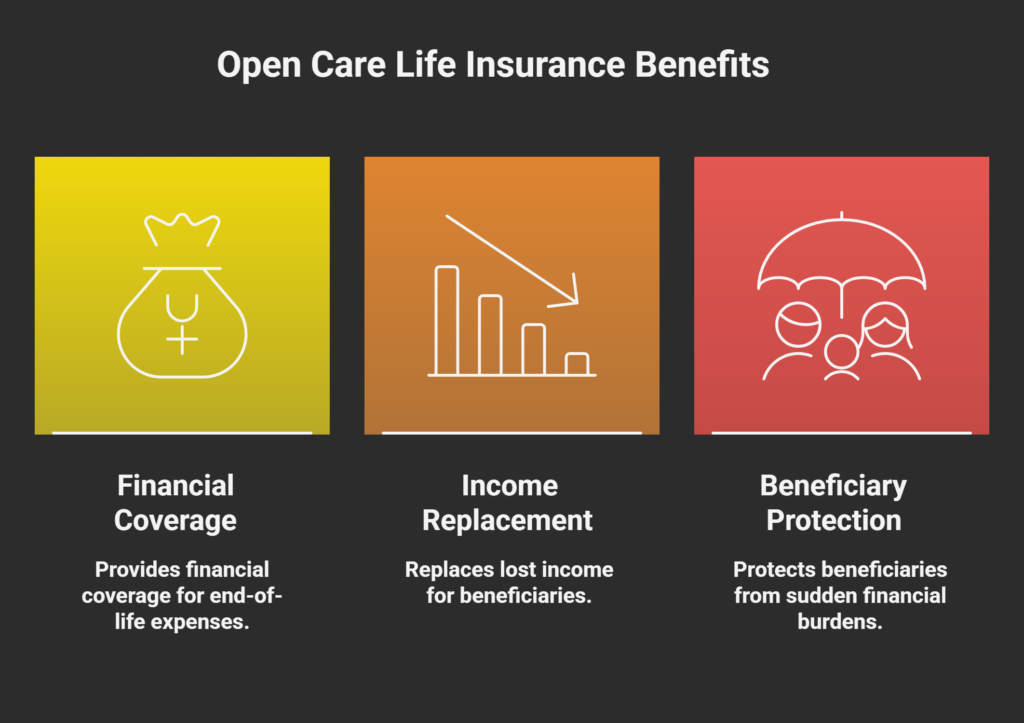 Open Care Life Insurance Benefits

Financial Coverage

Provides financial coverage for end-of-life expenses.

Income Replacement

Replaces lost income for beneficiaries.

Beneficiary Protection

Protects beneficiaries from sudden financial burdens.